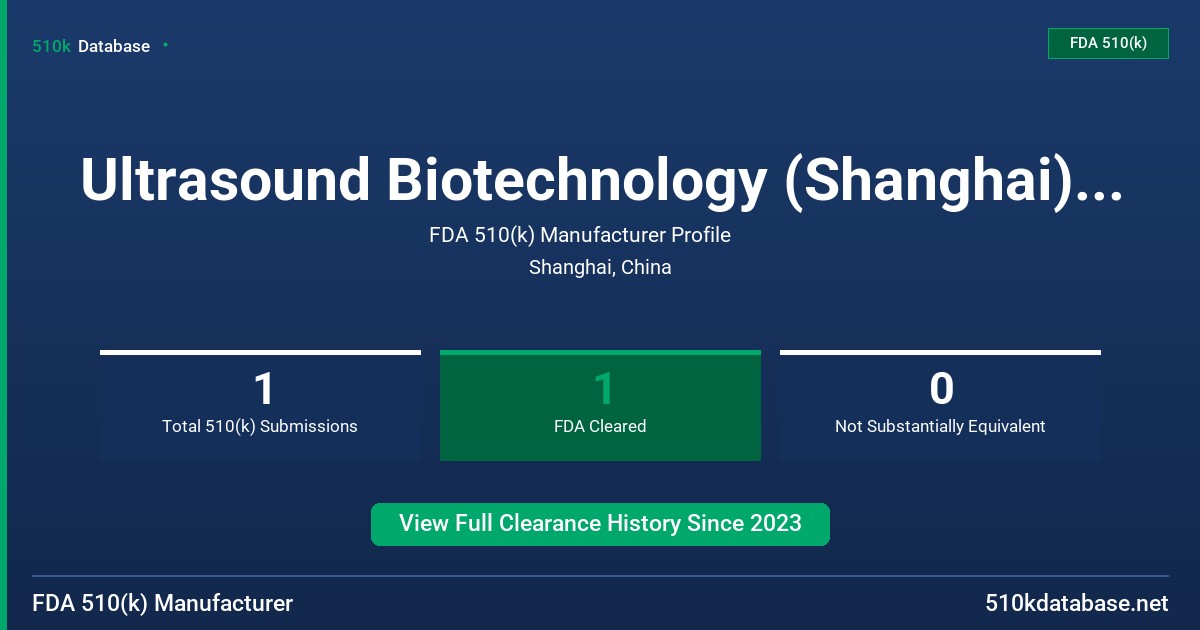 510k Database

FDA 510(k)

Ultrasound Biotechnology (Shanghai)...

FDA 510(k) Manufacturer Profile

Shanghai, China

1
Total 510(k) Submissions

1
FDA Cleared

0
Not Substantially Equivalent

View Full Clearance History Since 2023

FDA 510(k) Manufacturer

510kdatabase.net